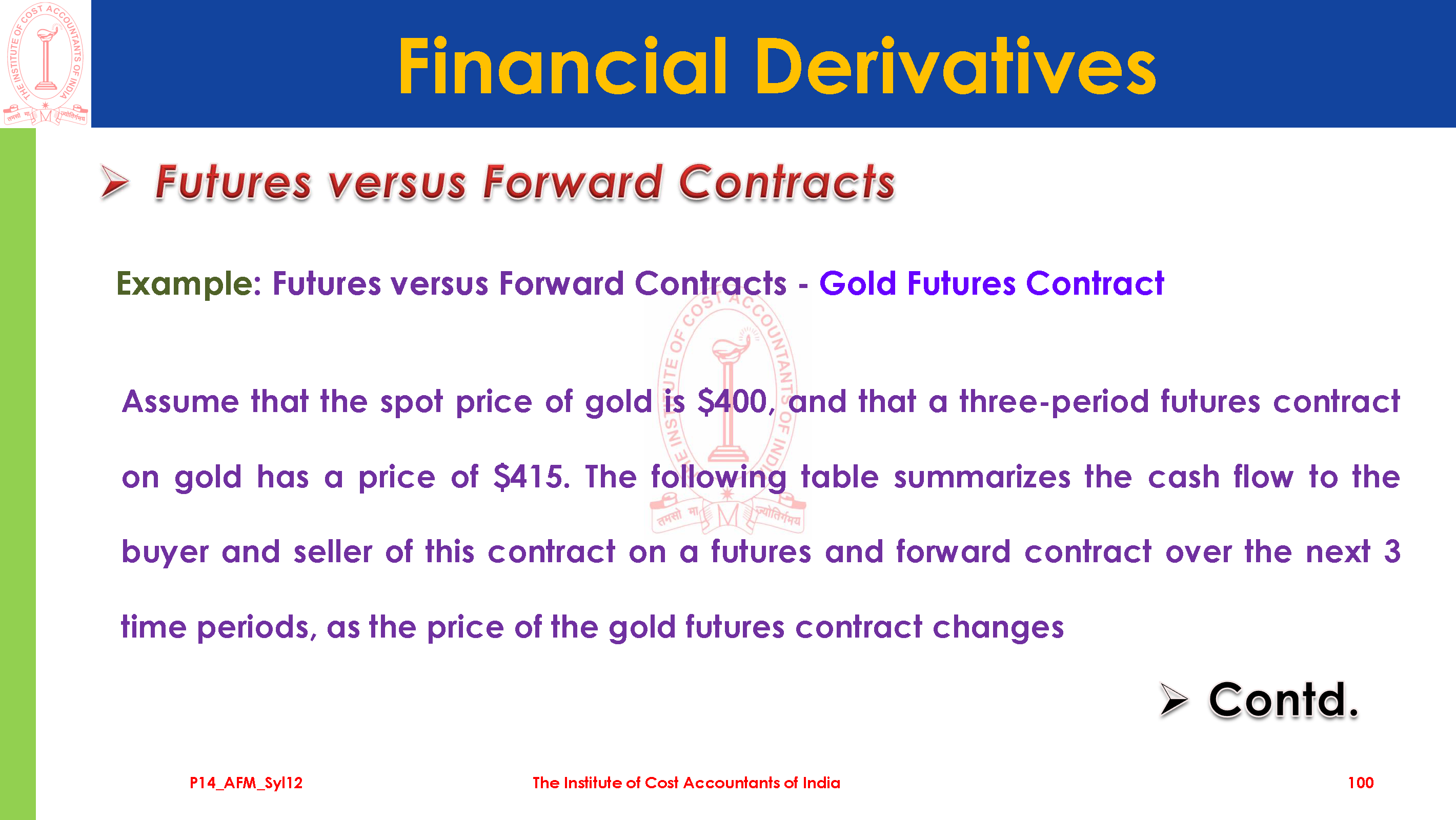 THE INSTITUTE OF COST ACCOUNTANTS OF INDIA

तमसो मा ज्योतिर्गमय

Financial Derivatives

➢ Futures versus Forward Contracts

Example: Futures versus Forward Contracts - Gold Futures Contract

Assume that the spot price of gold is \$400, and that a three-period futures contract on gold has a price of \$415. The following table summarizes the cash flow to the buyer and seller of this contract on a futures and forward contract over the next 3 time periods, as the price of the gold futures contract changes

➢ Contd.

P14_AFM_Syl12

The Institute of Cost Accountants of India

100